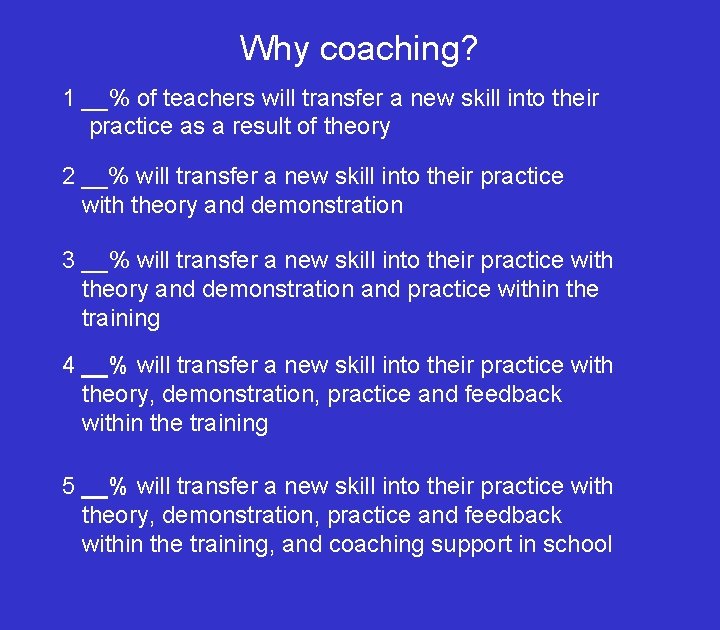 Why coaching?

1 __% of teachers will transfer a new skill into their practice as a result of theory

2 __% will transfer a new skill into their practice with theory and demonstration

3 __% will transfer a new skill into their practice with theory and demonstration and practice within the training

4 __% will transfer a new skill into their practice with theory, demonstration, practice and feedback within the training

5 __% will transfer a new skill into their practice with theory, demonstration, practice and feedback within the training, and coaching support in school